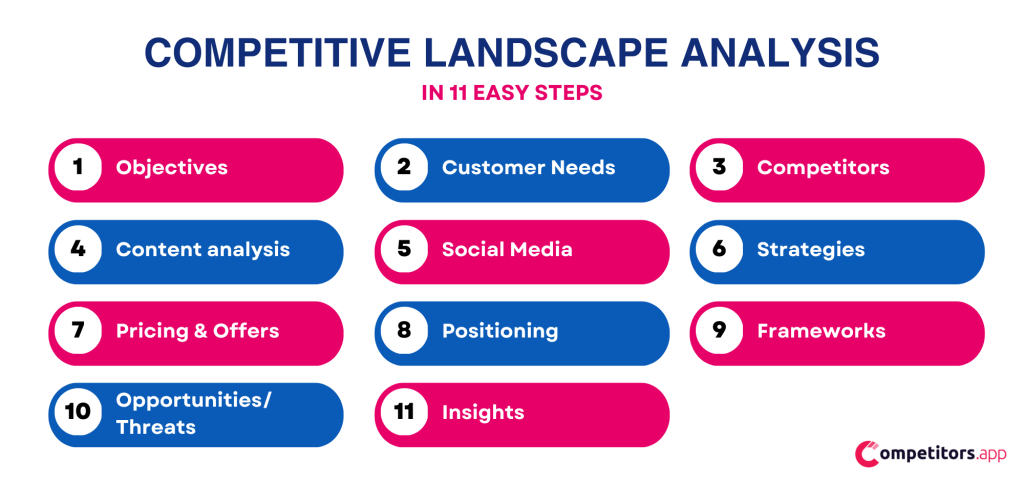 COMPETITIVE LANDSCAPE ANALYSIS
IN 11 EASY STEPS

1 Objectives

2 Customer Needs

3 Competitors

4 Content analysis

5 Social Media

6 Strategies

7 Pricing & Offers

8 Positioning

9 Frameworks

10 Opportunities/ Threats

11 Insights

Competitors.app